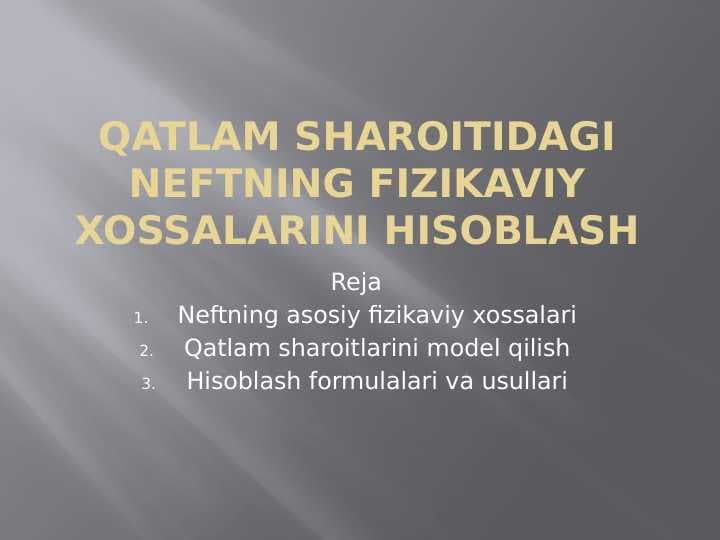 QATLAM SHAROITIDAGI NEFTNING FIZIKAVIY XOSSALARINI HISOBLASH

Reja
1. Neftning asosiy fizikaviy xossalari
2. Qatlam sharoitlarini model qilish
3. Hisoblash formulalari va usullari